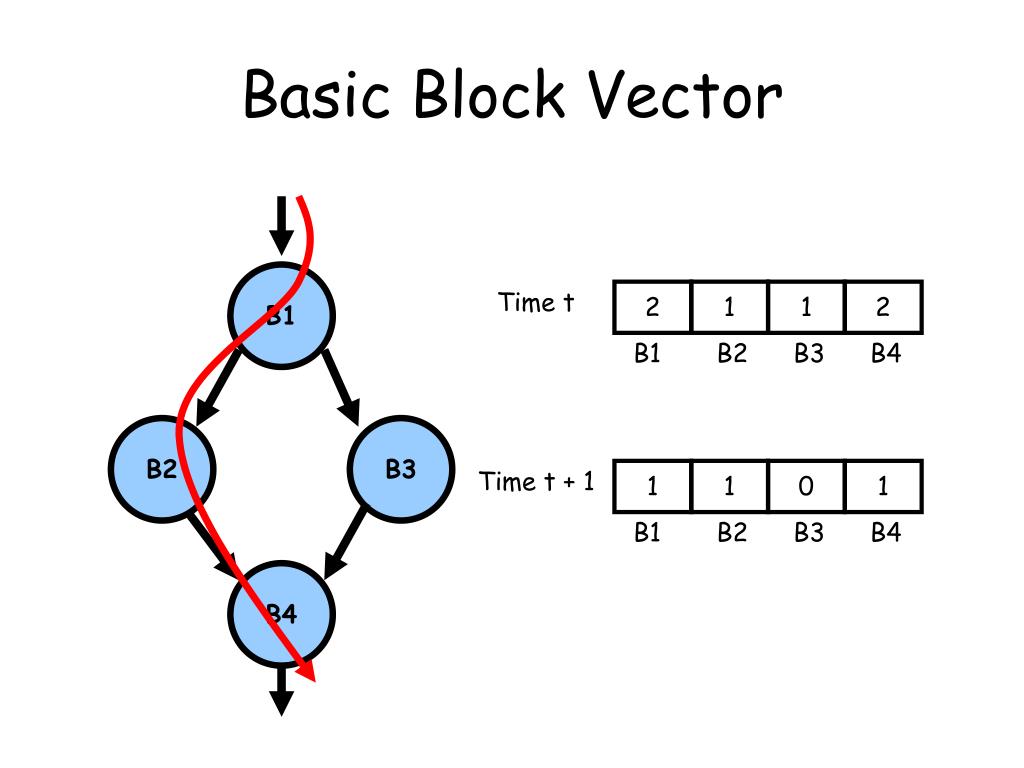 Basic Block Vector

B1

B2

B3

B4

Time t

| 2 | 1 | 1 | 2 |
|---|---|---|---|
| B1 | B2 | B3 | B4 |

Time t + 1

| 1 | 1 | 0 | 1 |
|---|---|---|---|
| B1 | B2 | B3 | B4 |